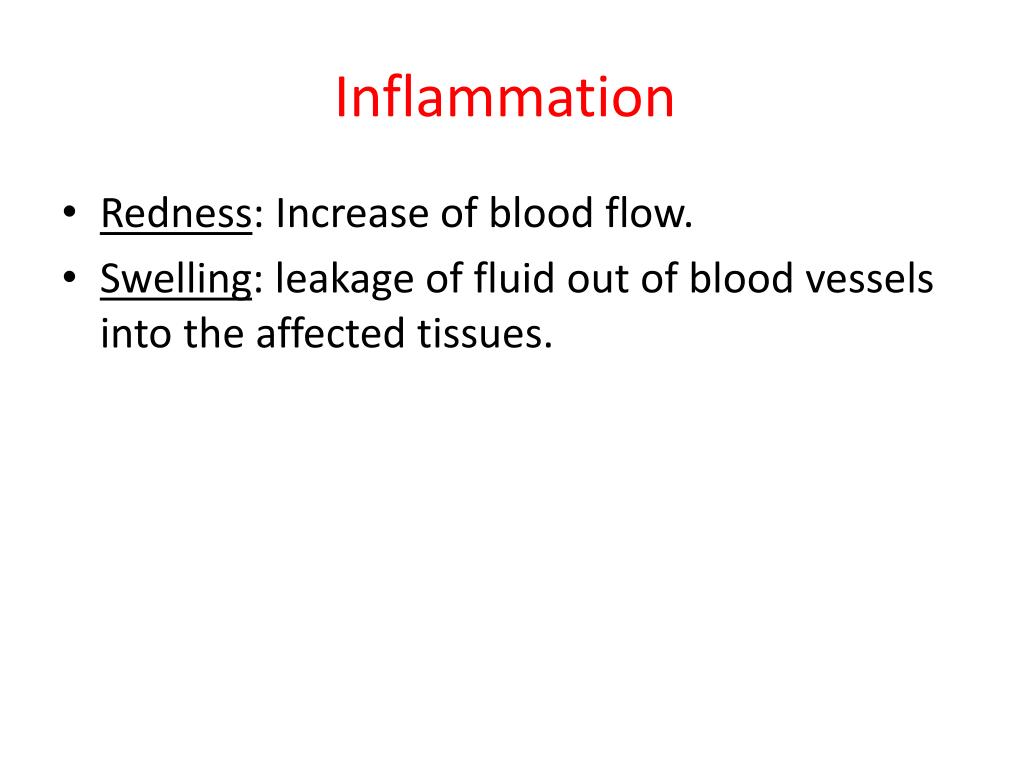 Inflammation

• Redness: Increase of blood flow.
• Swelling: leakage of fluid out of blood vessels into the affected tissues.